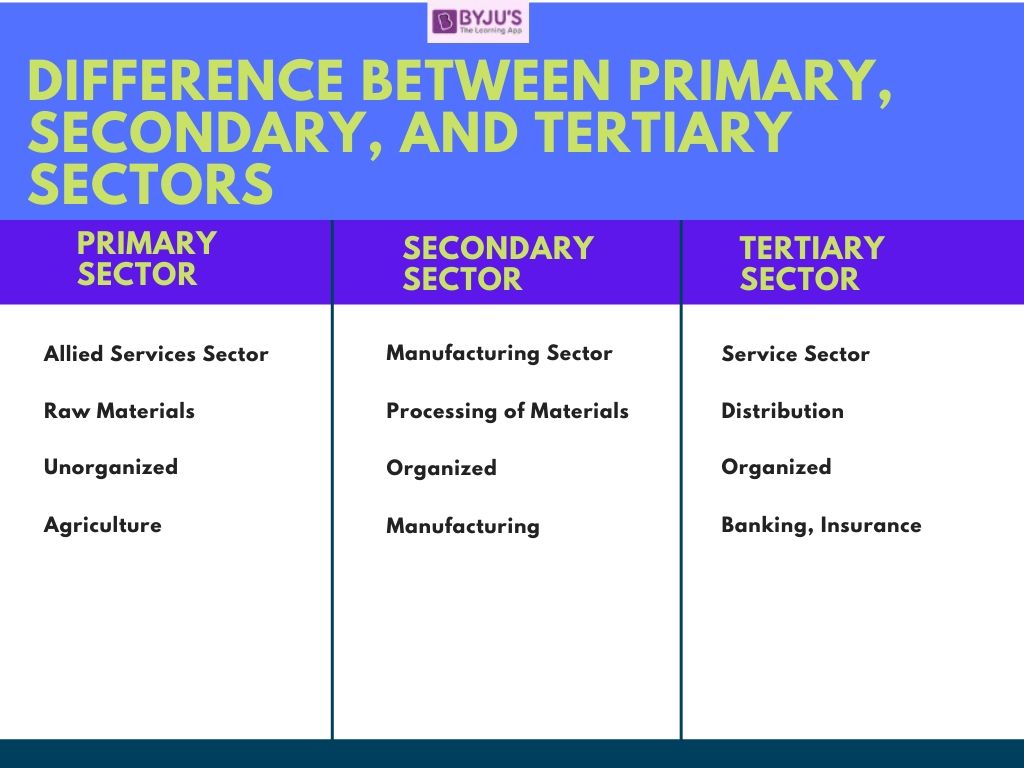 BYJU'S
The Learning App

DIFFERENCE BETWEEN PRIMARY, SECONDARY, AND TERTIARY SECTORS

| PRIMARY SECTOR | SECONDARY SECTOR | TERTIARY SECTOR |
|---|---|---|
| Allied Services Sector | Manufacturing Sector | Service Sector |
| Raw Materials | Processing of Materials | Distribution |
| Unorganized | Organized | Organized |
| Agriculture | Manufacturing | Banking, Insurance |